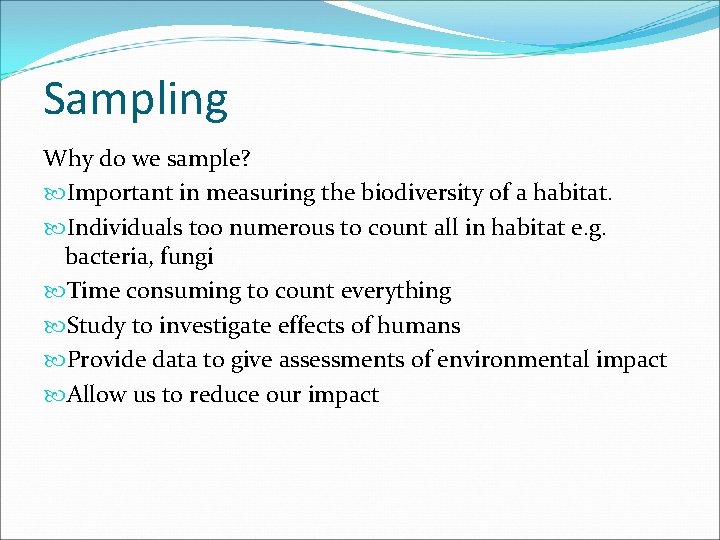 Sampling

Why do we sample?

Important in measuring the biodiversity of a habitat.

Individuals too numerous to count all in habitat e.g. bacteria, fungi

Time consuming to count everything

Study to investigate effects of humans

Provide data to give assessments of environmental impact

Allow us to reduce our impact